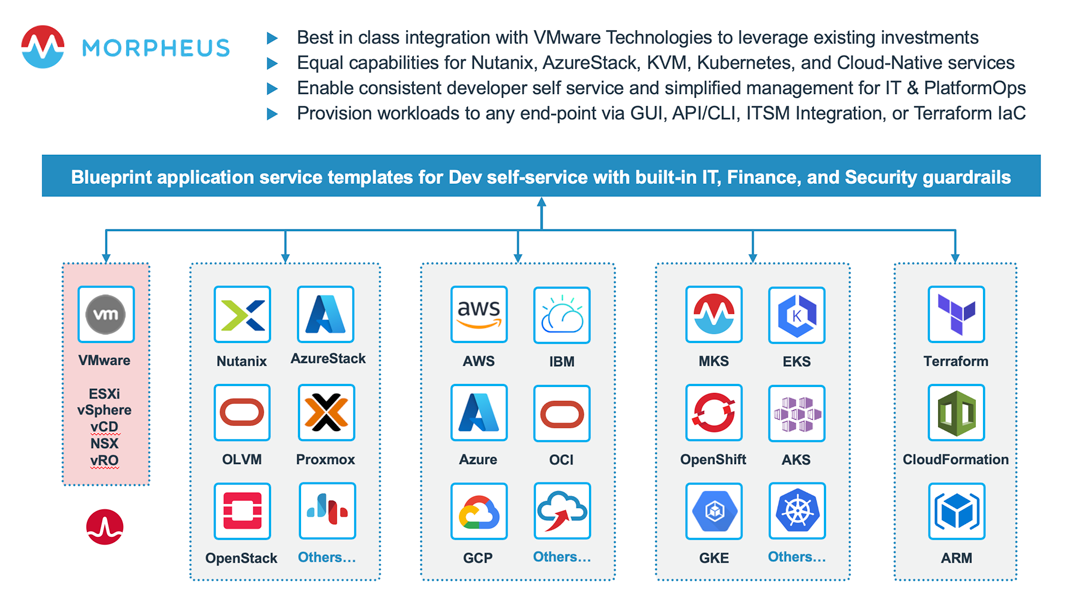 MORPHEUS

Best in class integration with VMware Technologies to leverage existing investments
Equal capabilities for Nutanix, AzureStack, KVM, Kubernetes, and Cloud-Native services
Enable consistent developer self service and simplified management for IT & PlatformOps
Provision workloads to any end-point via GUI, API/CLI, ITSM Integration, or Terraform IaC

Blueprint application service templates for Dev self-service with built-in IT, Finance, and Security guardrails

vm
VMware
ESXi
vSphere
vCD
NSX
vRO

Nutanix
AzureStack
OLVM
Proxmox
OpenStack
Others…

aws
AWS
IBM
Azure
OCI
GCP
Others…

MKS
EKS
OpenShift
AKS
GKE
Others…

Terraform
CloudFormation
ARM